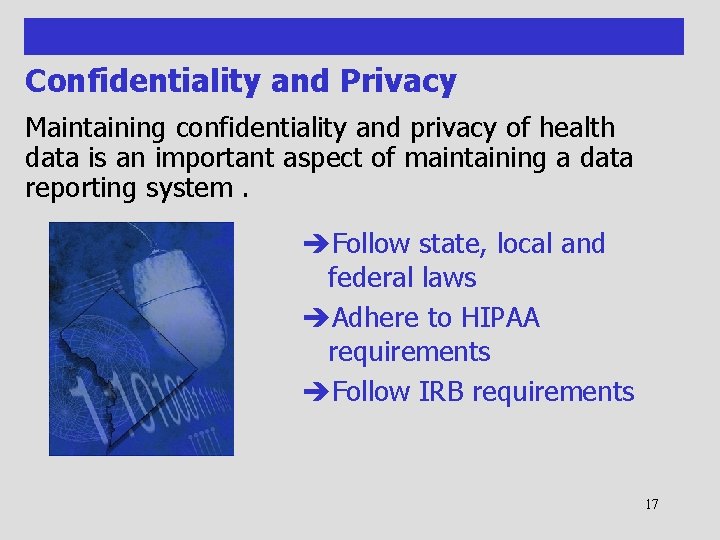 Confidentiality and Privacy

Maintaining confidentiality and privacy of health data is an important aspect of maintaining a data reporting system .

➔Follow state, local and federal laws

➔Adhere to HIPAA requirements

➔Follow IRB requirements

17